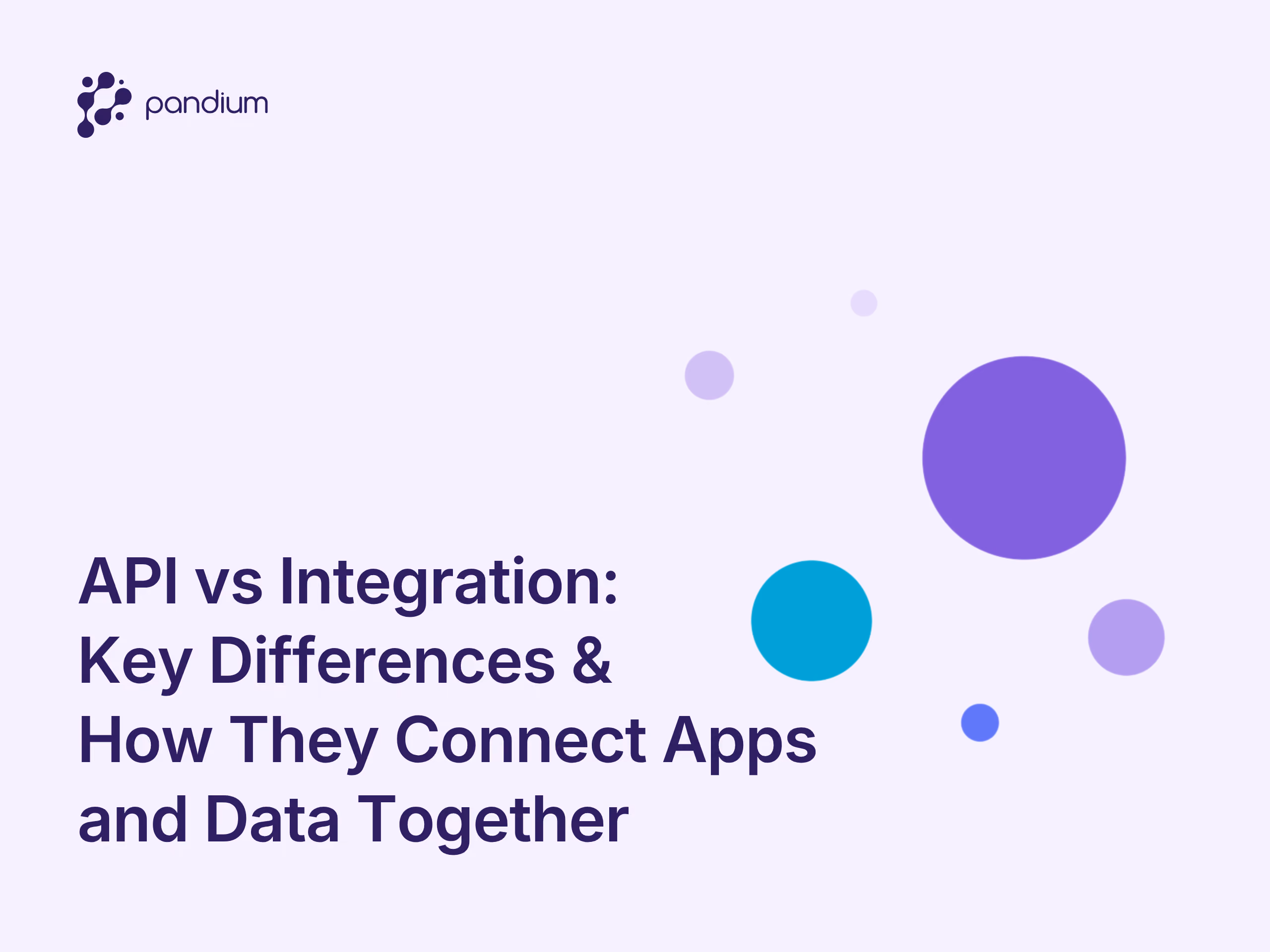 pandium

API vs Integration: Key Differences & How They Connect Apps and Data Together